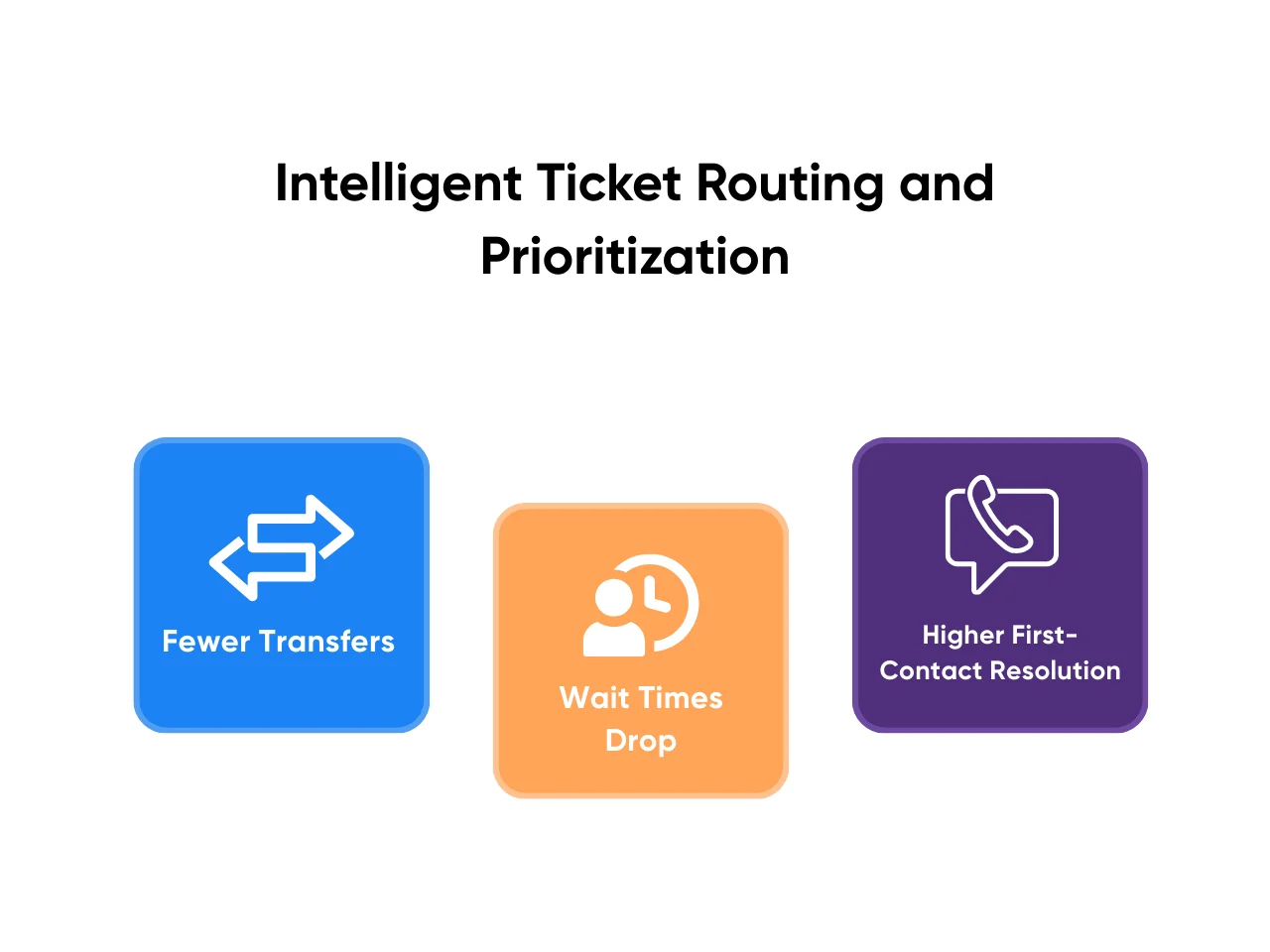 Intelligent Ticket Routing and Prioritization

Fewer Transfers

Wait Times Drop

Higher First-Contact Resolution